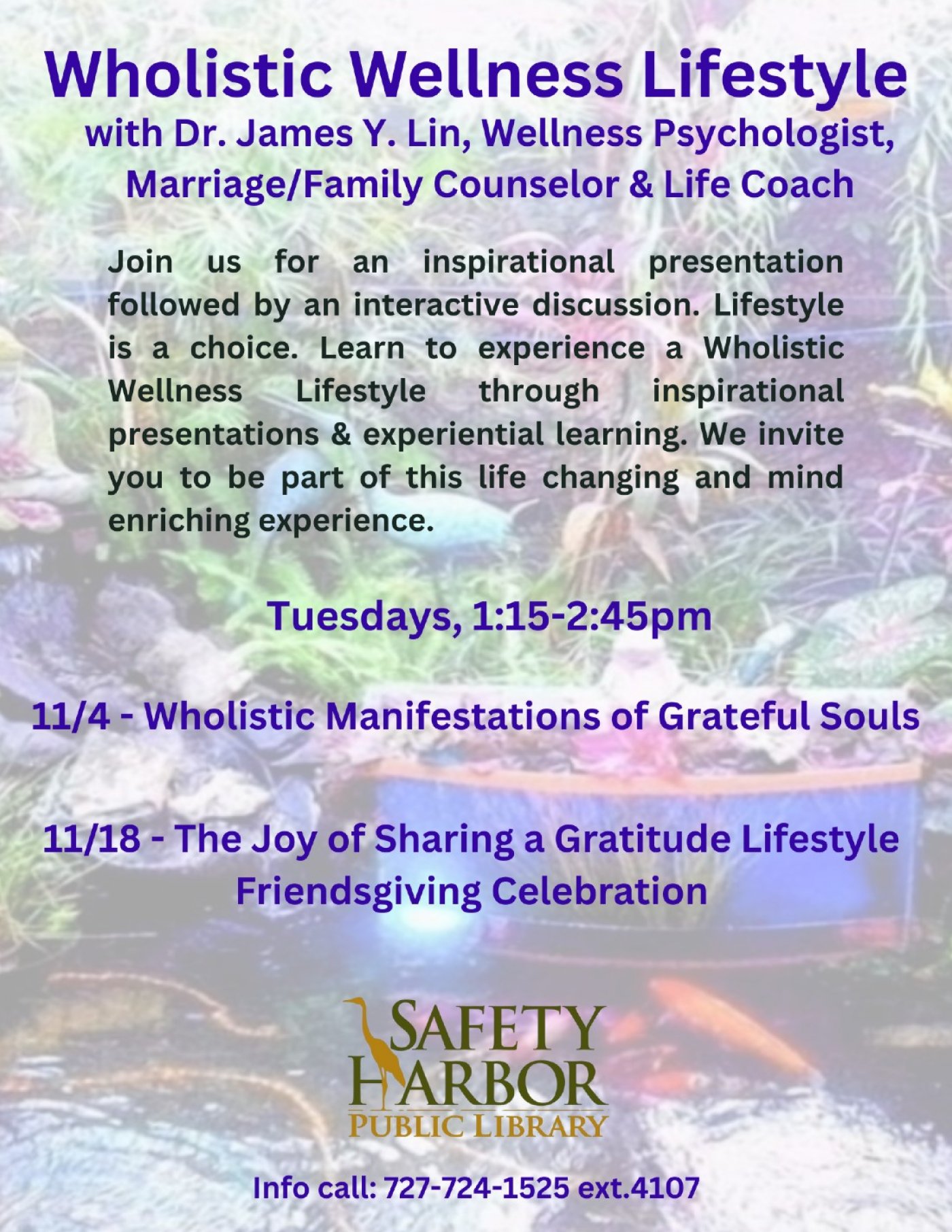 Wholistic Wellness Lifestyle
with Dr. James Y. Lin, Wellness Psychologist, Marriage/Family Counselor & Life Coach

Join us for an inspirational presentation followed by an interactive discussion. Lifestyle is a choice. Learn to experience a Wholistic Wellness Lifestyle through inspirational presentations & experiential learning. We invite you to be part of this life changing and mind enriching experience.

Tuesdays, 1:15-2:45pm

11/4 - Wholistic Manifestations of Grateful Souls

11/18 - The Joy of Sharing a Gratitude Lifestyle Friendsgiving Celebration

SAFETY HARBOR PUBLIC LIBRARY

Info call: 727-724-1525 ext.4107